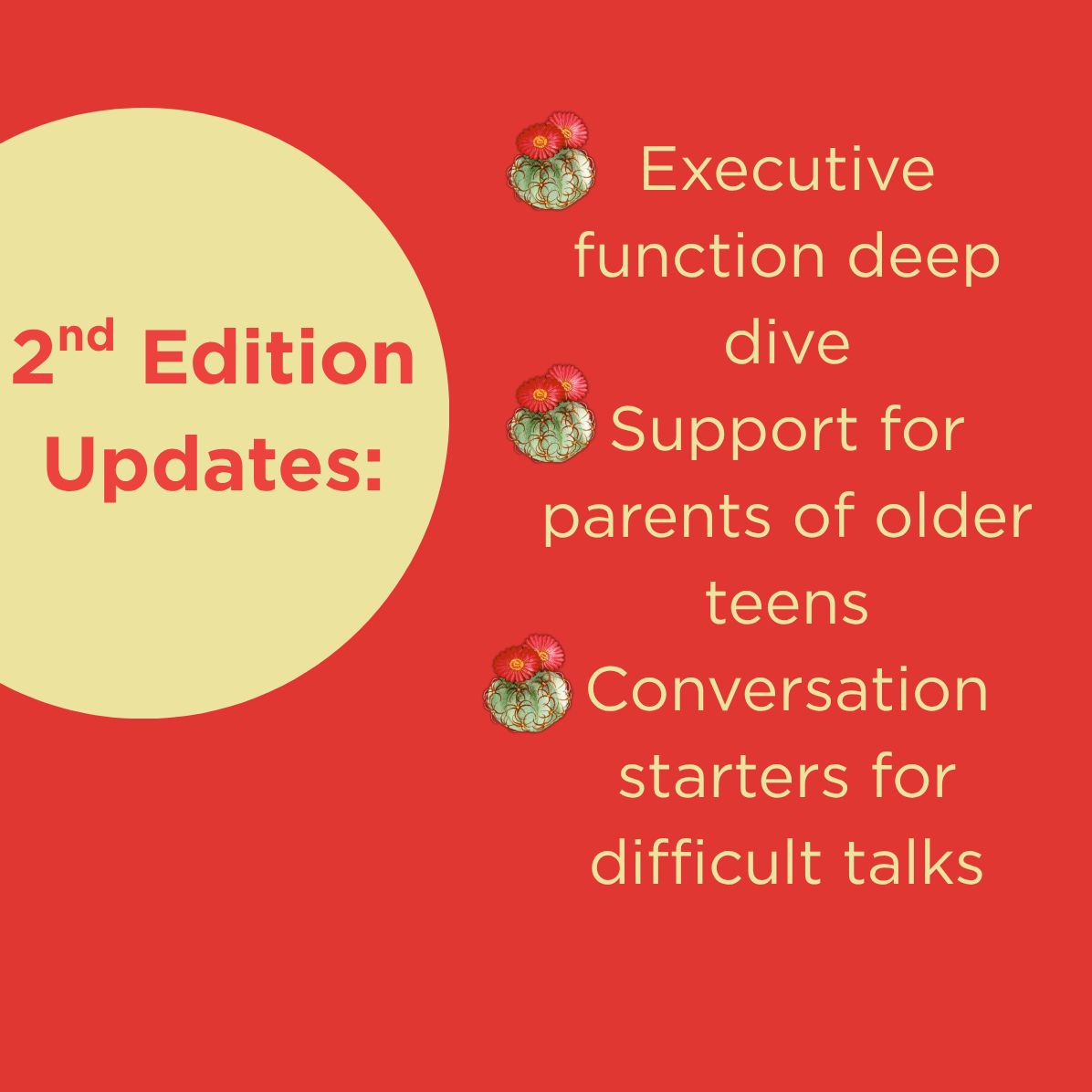 2nd Edition Updates:

Executive function deep dive

Support for parents of older teens

Conversation starters for difficult talks